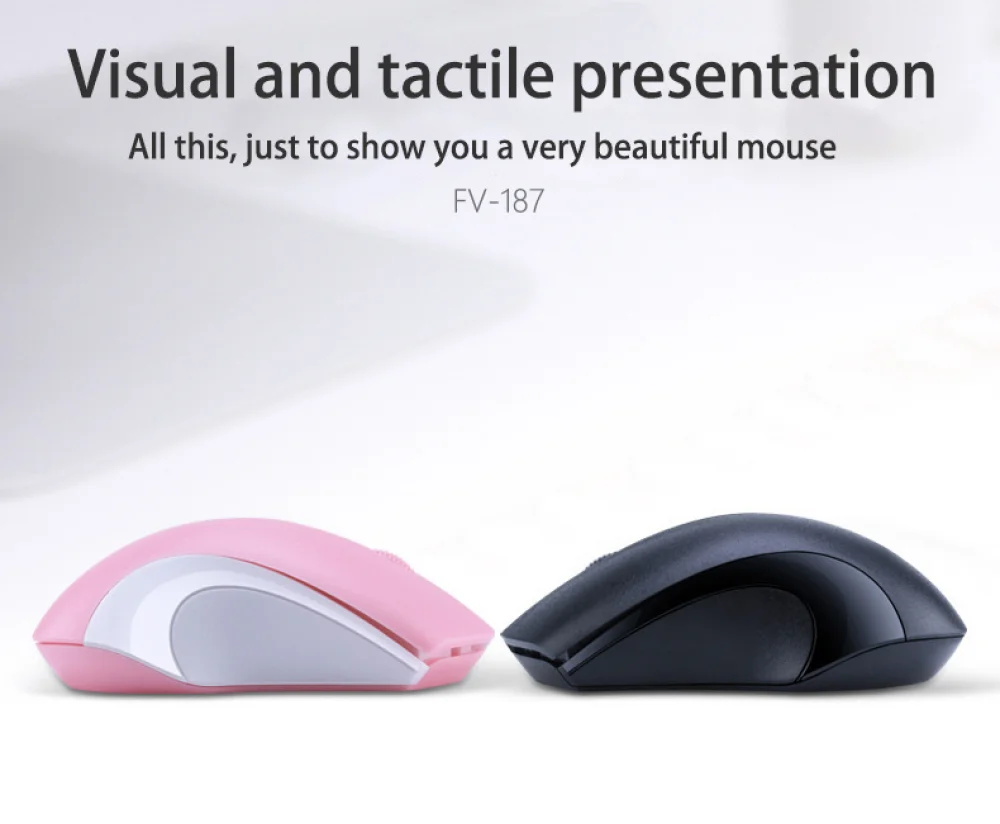 Visual and tactile presentation

All this, just to show you a very beautiful mouse

FV-187